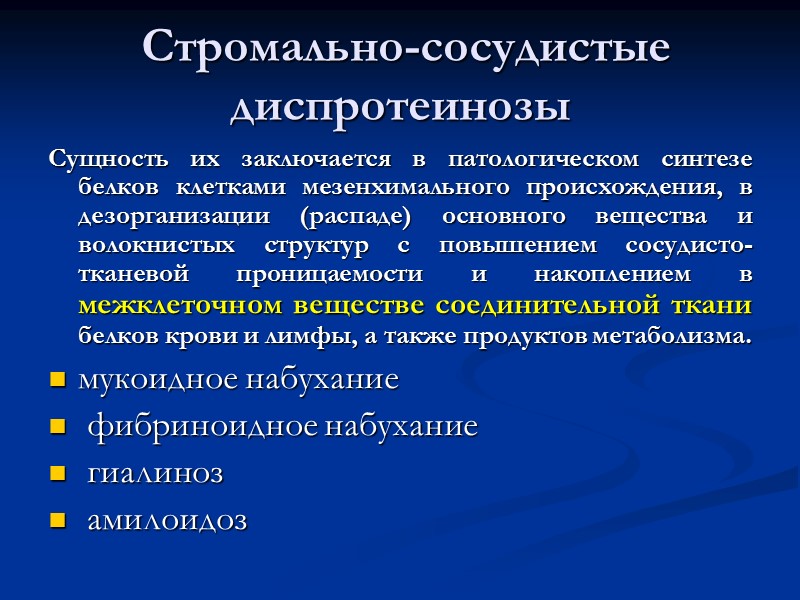 Стромально-сосудистые диспротеинозы

Сущность их заключается в патологическом синтезе белков клетками мезенхимального происхождения, в дезорганизации (распаде) основного вещества и волокнистых структур с повышением сосудисто-тканевой проницаемости и накоплением в межклеточном веществе соединительной ткани белков крови и лимфы, а также продуктов метаболизма.

- мукоидное набухание
- фибриноидное набухание
- гиалиноз
- амилоидоз